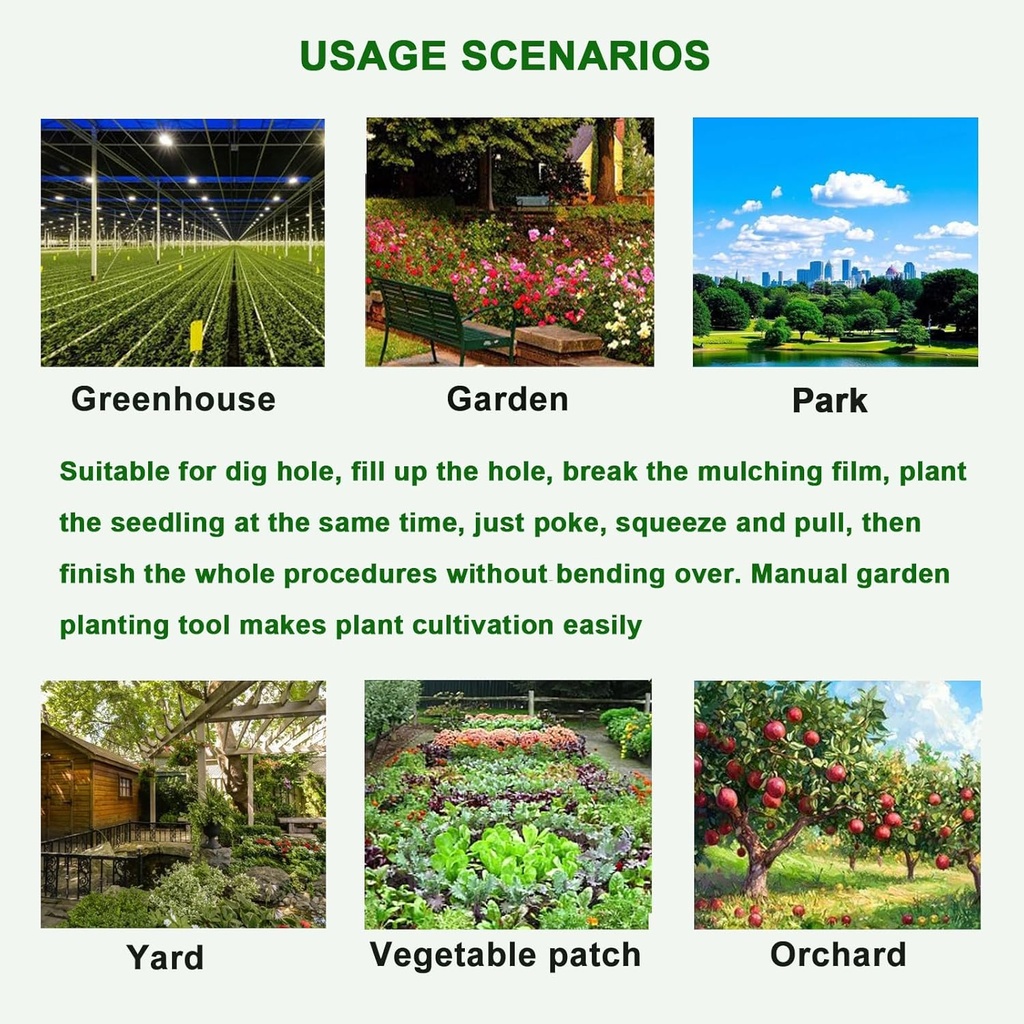 USAGE SCENARIOS

Greenhouse

Garden

Park

Suitable for dig hole, fill up the hole, break the mulching film, plant the seedling at the same time, just poke, squeeze and pull, then finish the whole procedures without bending over. Manual garden planting tool makes plant cultivation easily

Yard

Vegetable patch

Orchard